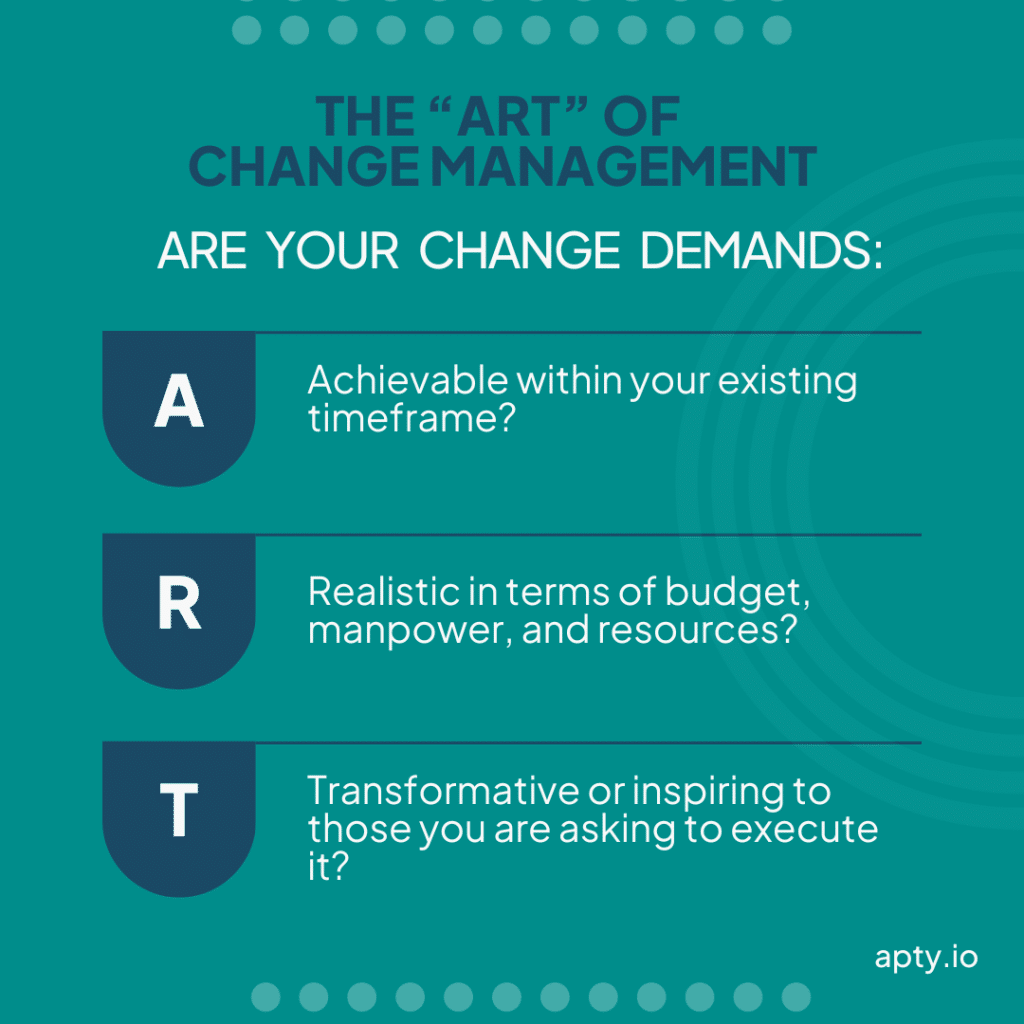 THE “ART” OF CHANGE MANAGEMENT

ARE YOUR CHANGE DEMANDS:

A

Achievable within your existing timeframe?

R

Realistic in terms of budget, manpower, and resources?

T

Transformative or inspiring to those you are asking to execute it?

apty.io